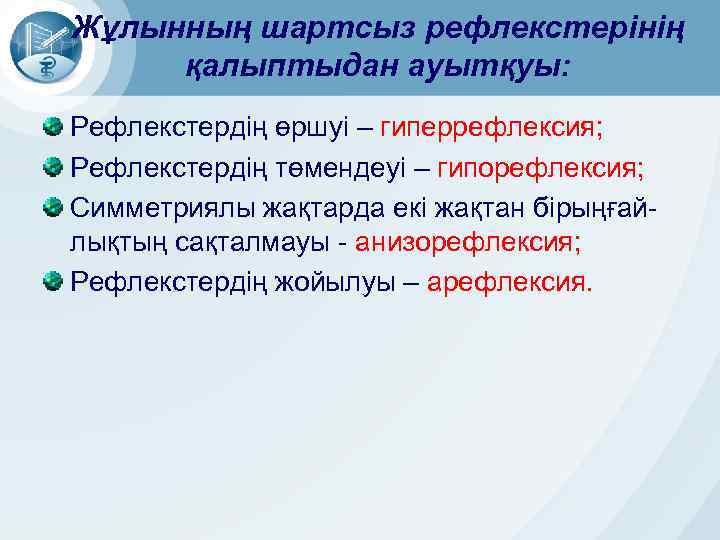 Жұлынның шартсыз рефлекстерінің қалыптыдан ауытқуы:

Рефлекстердің өршуі – гиперрефлексия;

Рефлекстердің төмендеуі – гипорефлексия;

Симметриялы жақтарда екі жақтан бірыңғайлықтың сақталмауы - анизорефлексия;

Рефлекстердің жойылуы – арефлексия.